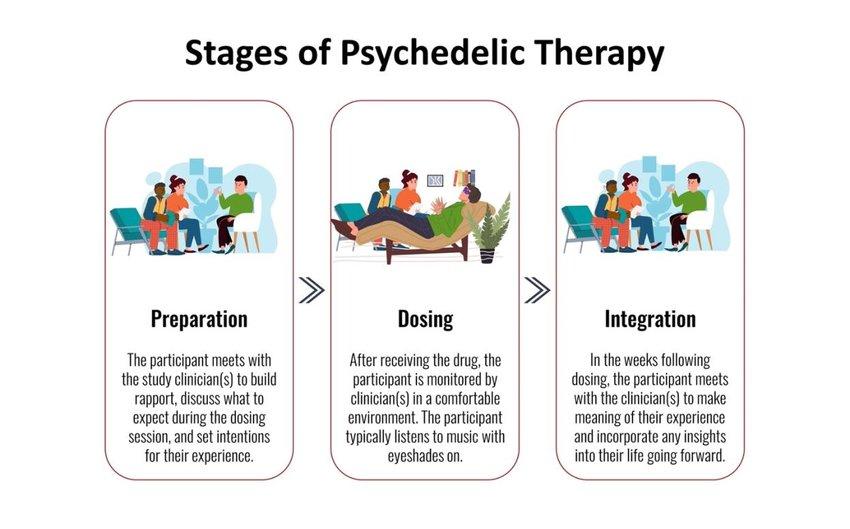 Stages of Psychedelic Therapy

Preparation

The participant meets with the study clinician(s) to build rapport, discuss what to expect during the dosing session, and set intentions for their experience.

Dosing

After receiving the drug, the participant is monitored by clinician(s) in a comfortable environment. The participant typically listens to music with eyeshades on.

Integration

In the weeks following dosing, the participant meets with the clinician(s) to make meaning of their experience and incorporate any insights into their life going forward.